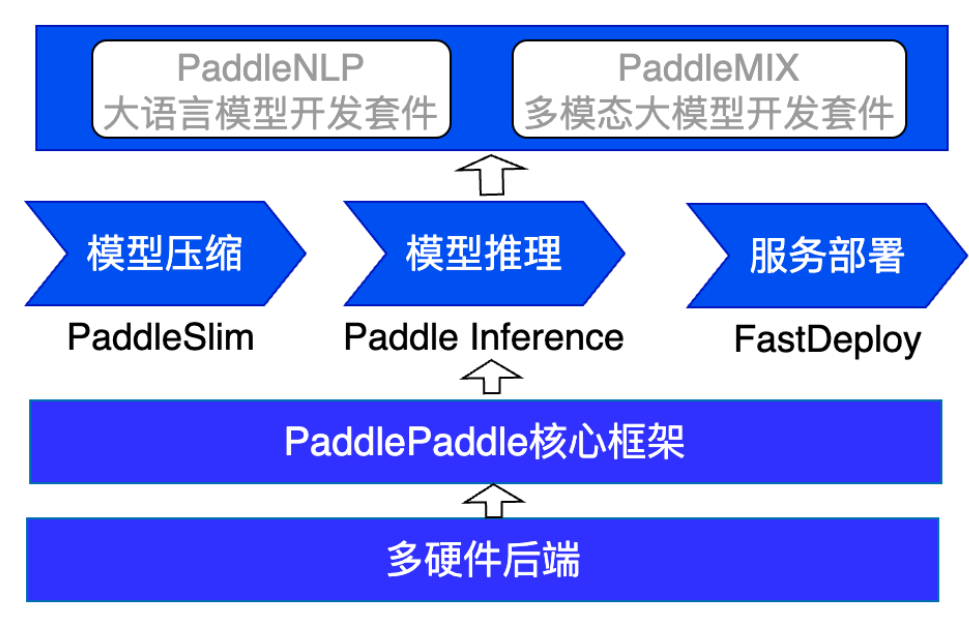 PaddleNLP
大语言模型开发套件

PaddleMIX
多模态大模型开发套件

模型压缩

模型推理

服务部署

PaddleSlim

Paddle Inference

FastDeploy

PaddlePaddle核心框架

多硬件后端